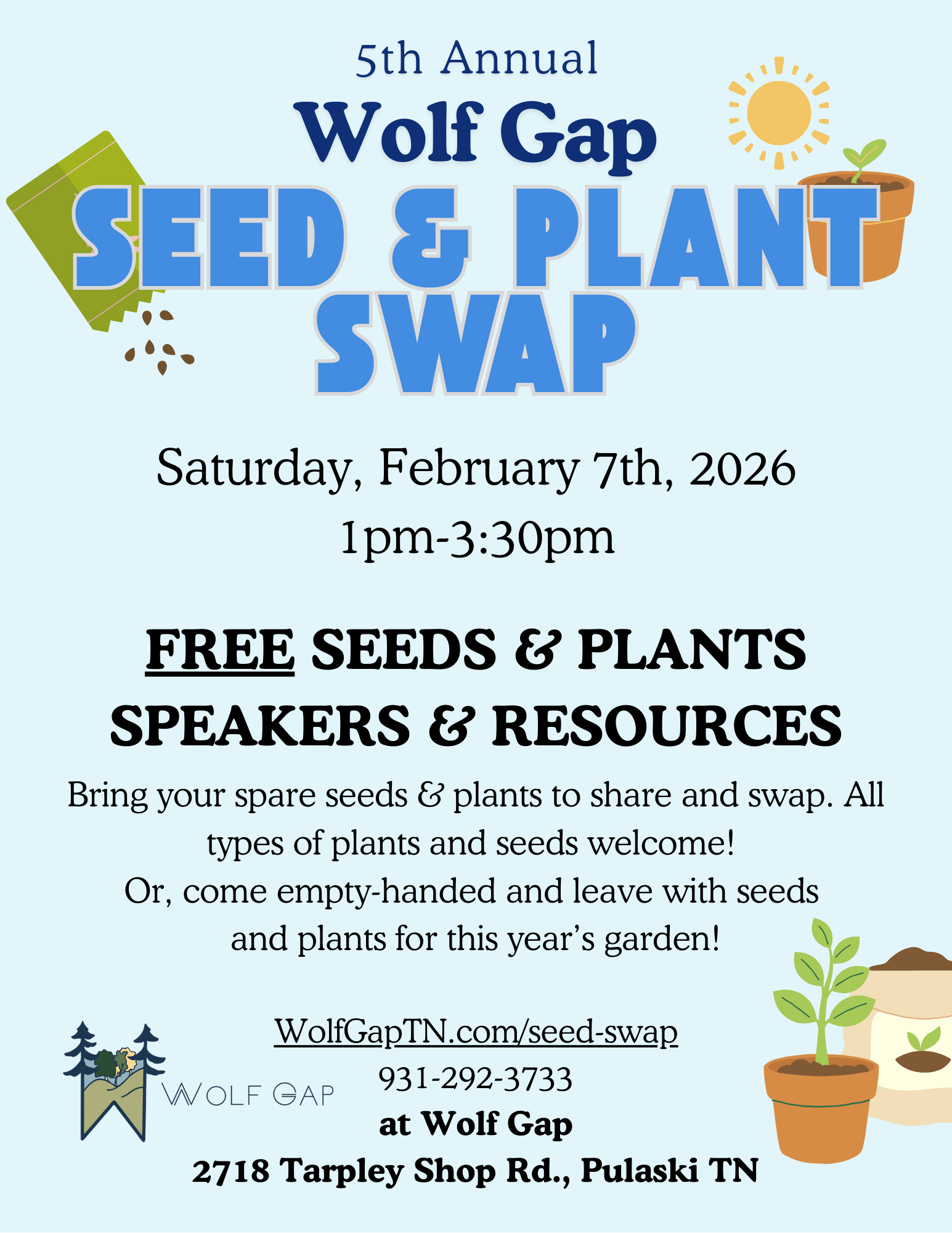 5th Annual
Wolf Gap
SEED & PLANT SWAP

Saturday, February 7th, 2026
1pm-3:30pm

FREE SEEDS & PLANTS
SPEAKERS & RESOURCES

Bring your spare seeds & plants to share and swap. All types of plants and seeds welcome!
Or, come empty-handed and leave with seeds and plants for this year's garden!

WOLF GAP

WolfGapTN.com/seed-swap
931-292-3733
at Wolf Gap
2718 Tarpley Shop Rd., Pulaski TN